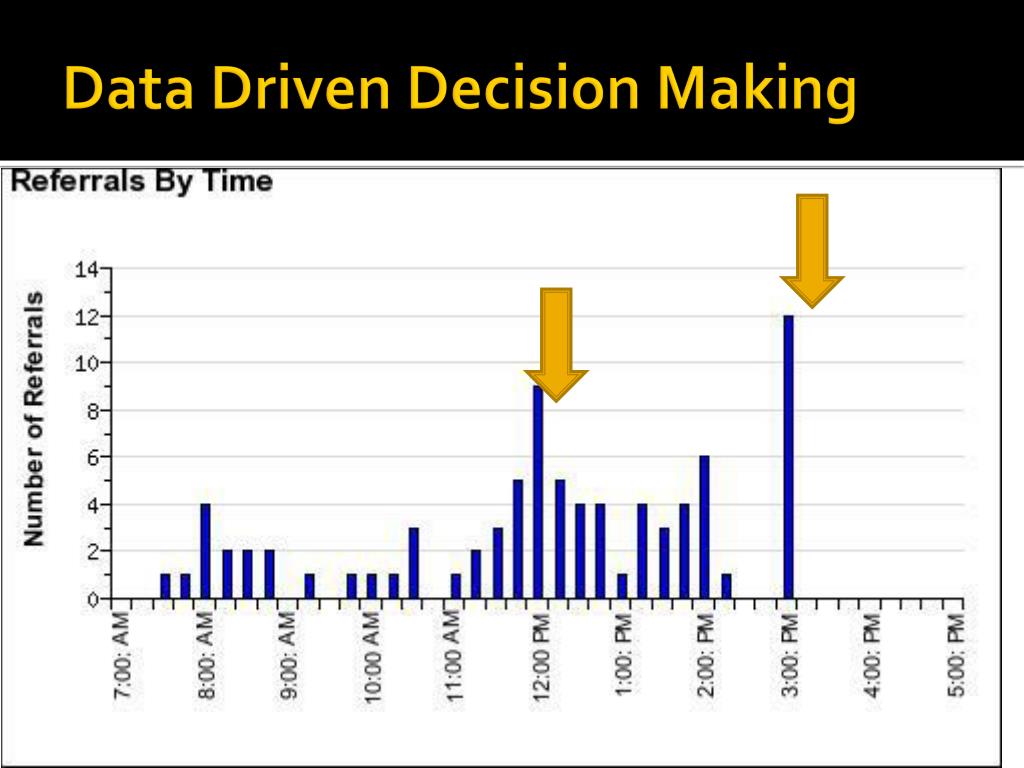 Data Driven Decision Making

Referrals By Time

Number of Referrals

14
12
10
8
6
4
2
0

7:00: AM
8:00: AM
9:00: AM
10:00 AM
11:00 AM
12:00 PM
1:00: PM
2:00: PM
3:00: PM
4:00: PM
5:00: PM